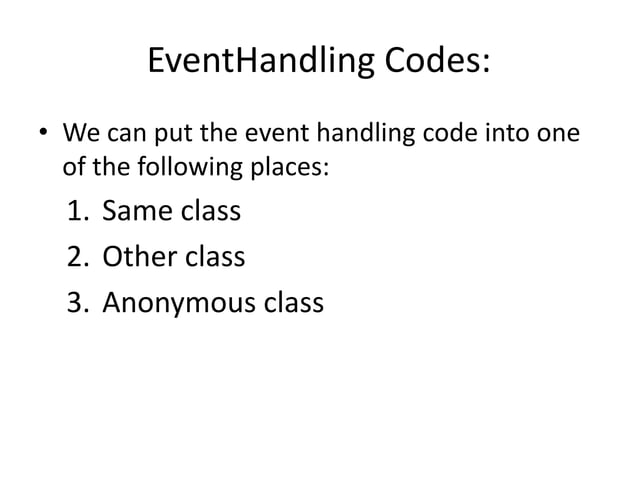 EventHandling Codes:

• We can put the event handling code into one of the following places:

1. Same class
2. Other class
3. Anonymous class